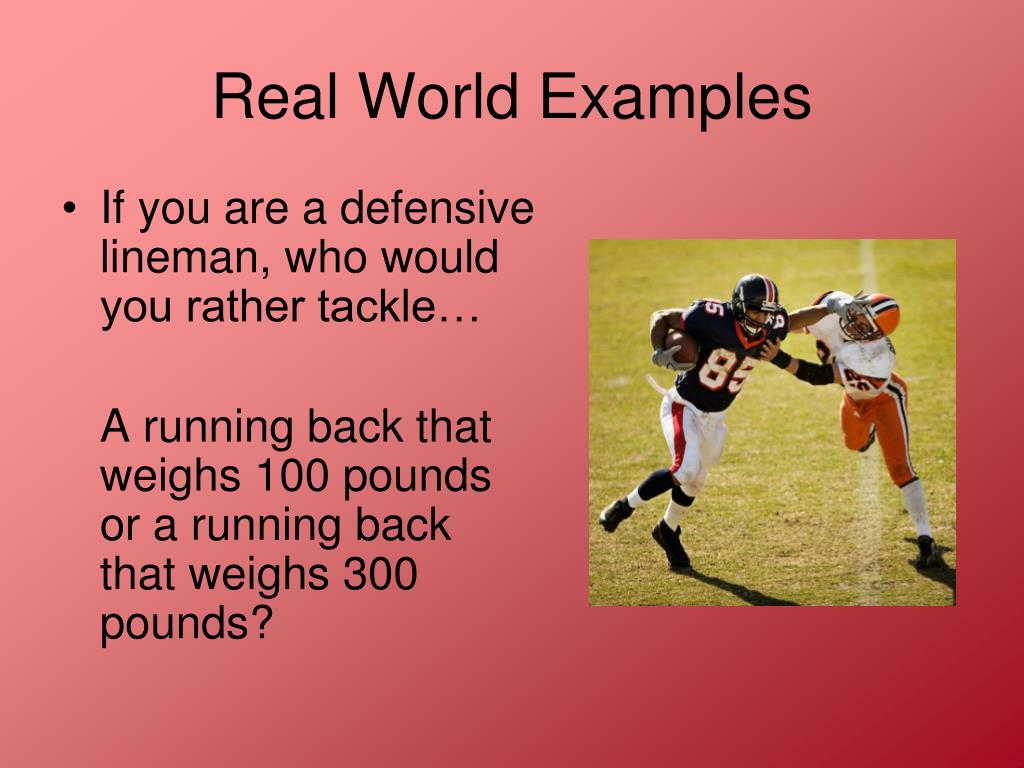 Real World Examples

• If you are a defensive lineman, who would you rather tackle…

A running back that weighs 100 pounds or a running back that weighs 300 pounds?

85